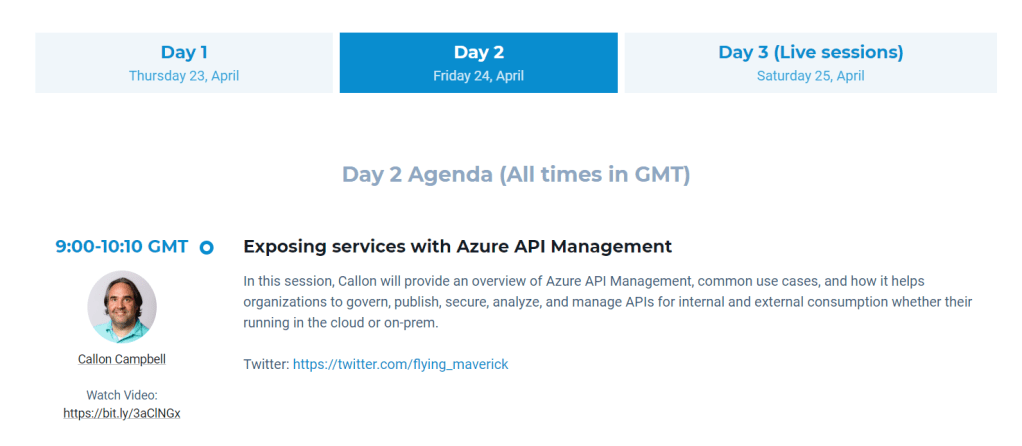 Day 1
Thursday 23, April

Day 2
Friday 24, April

Day 3 (Live sessions)
Saturday 25, April

Day 2 Agenda (All times in GMT)

9:00-10:10 GMT

Callon Campbell

Watch Video:
https://bit.ly/3aClNGx

Exposing services with Azure API Management

In this session, Callon will provide an overview of Azure API Management, common use cases, and how it helps organizations to govern, publish, secure, analyze, and manage APIs for internal and external consumption whether their running in the cloud or on-prem.

Twitter: https://twitter.com/flying_maverick